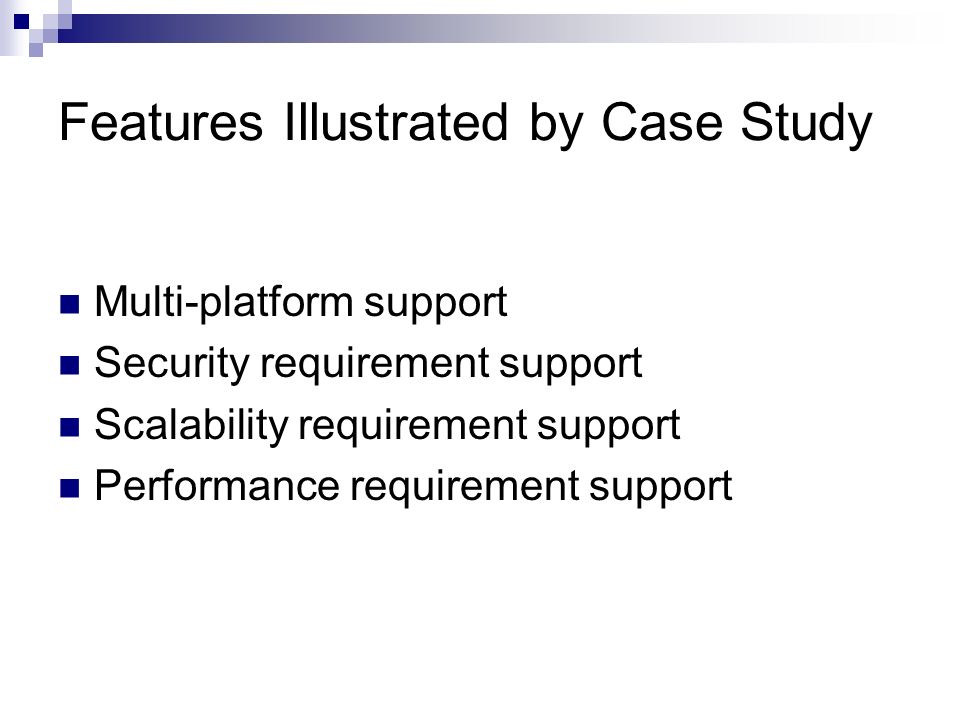 Features Illustrated by Case Study

- Multi-platform support
- Security requirement support
- Scalability requirement support
- Performance requirement support